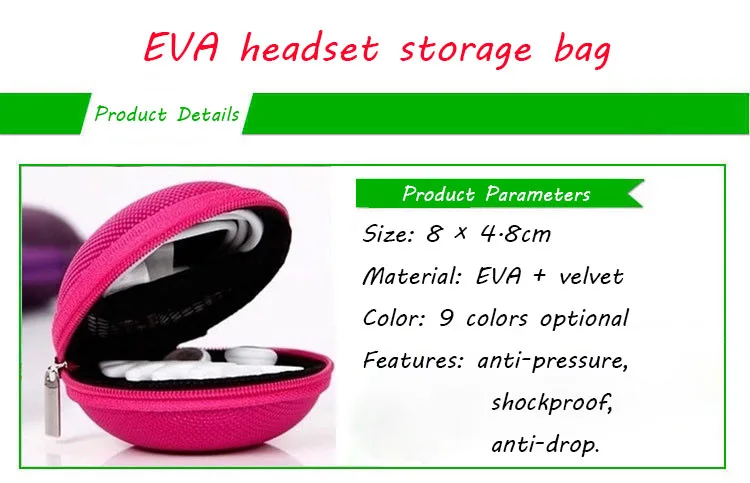 EVA headset storage bag

Product Details

Product Parameters

Size: 8 × 4.8cm

Material: EVA + velvet

Color: 9 colors optional

Features: anti-pressure, shockproof, anti-drop.